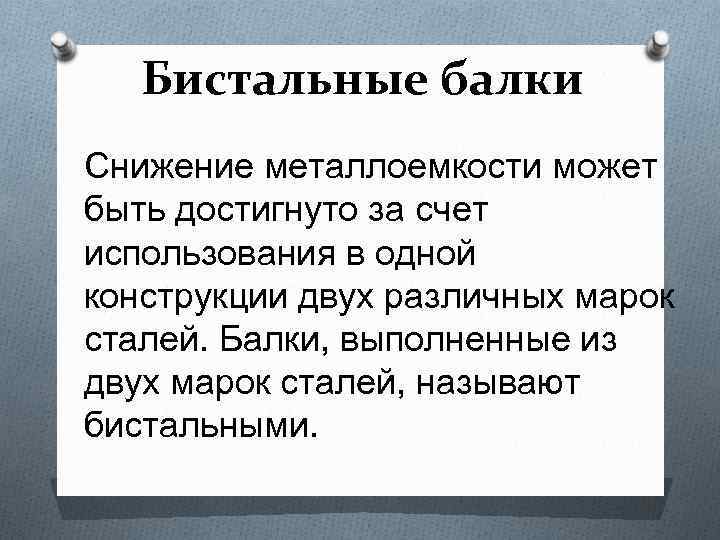 Бистальные балки

Снижение металлоемкости может быть достигнуто за счет использования в одной конструкции двух различных марок сталей. Балки, выполненные из двух марок сталей, называют бистальными.